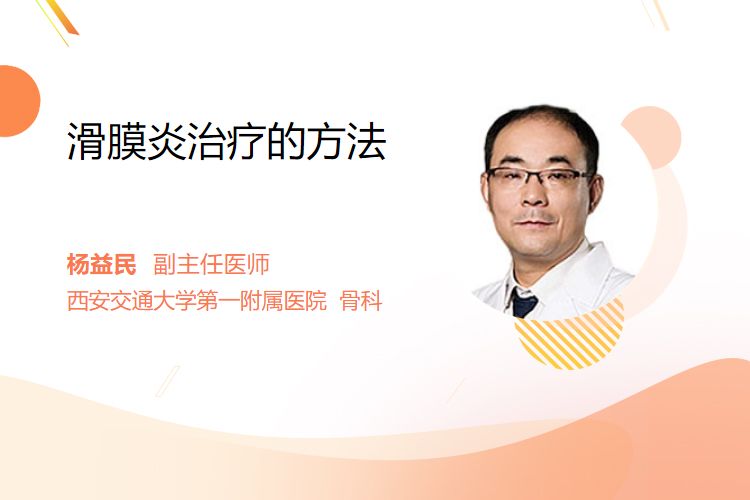 滑膜炎治疗的方法

杨益民 副主任医师
西安交通大学第一附属医院 骨科